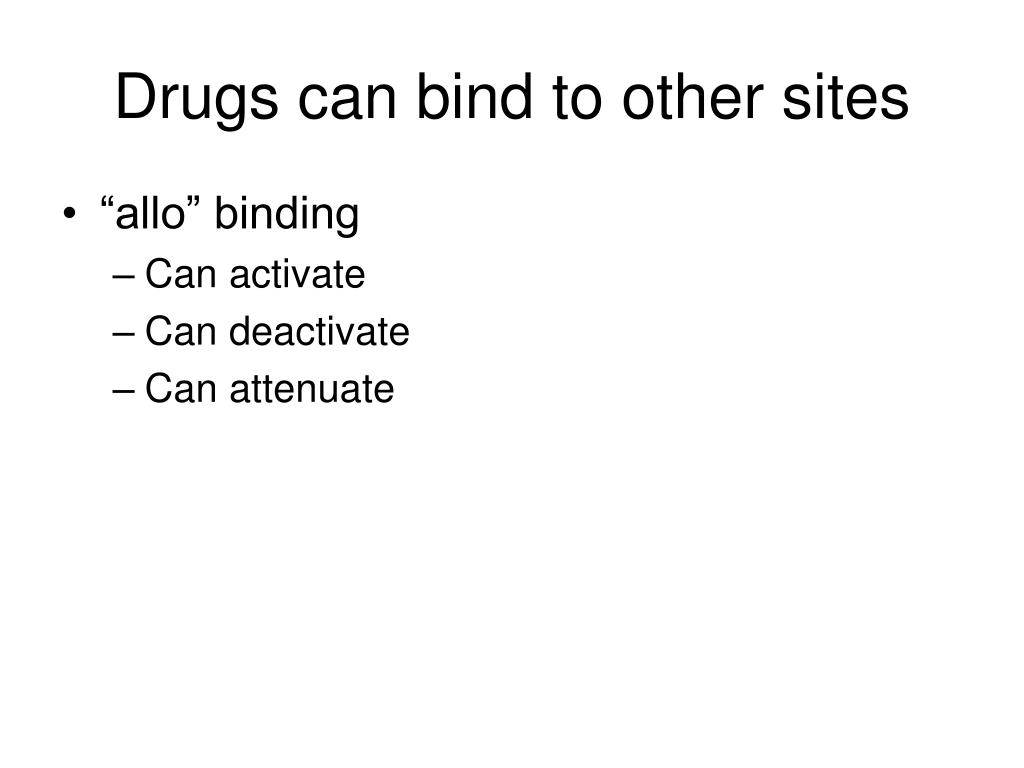 Drugs can bind to other sites

• “allo” binding
– Can activate
– Can deactivate
– Can attenuate